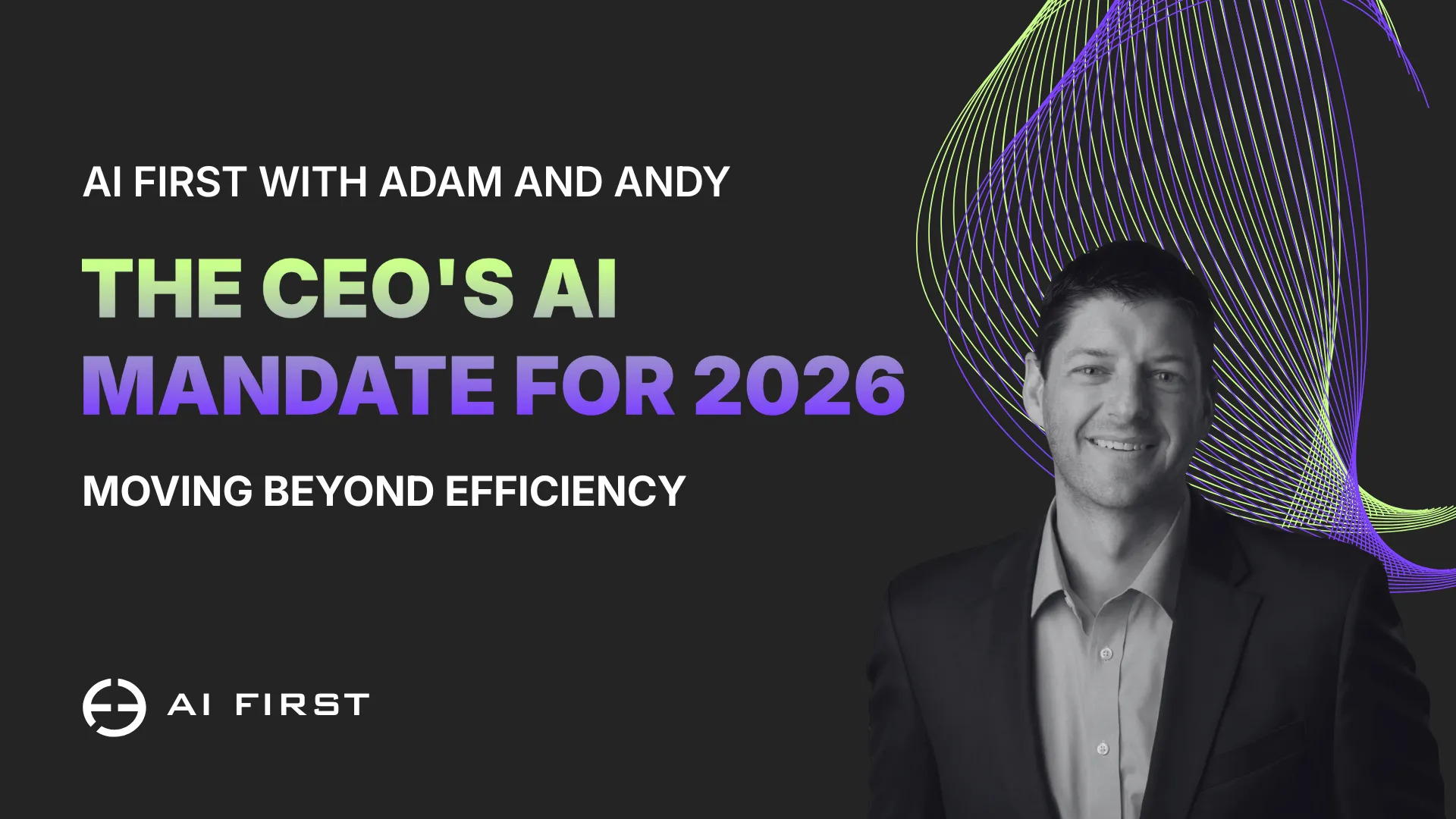 AI FIRST WITH ADAM AND ANDY

THE CEO'S AI MANDATE FOR 2026

MOVING BEYOND EFFICIENCY

AI FIRST